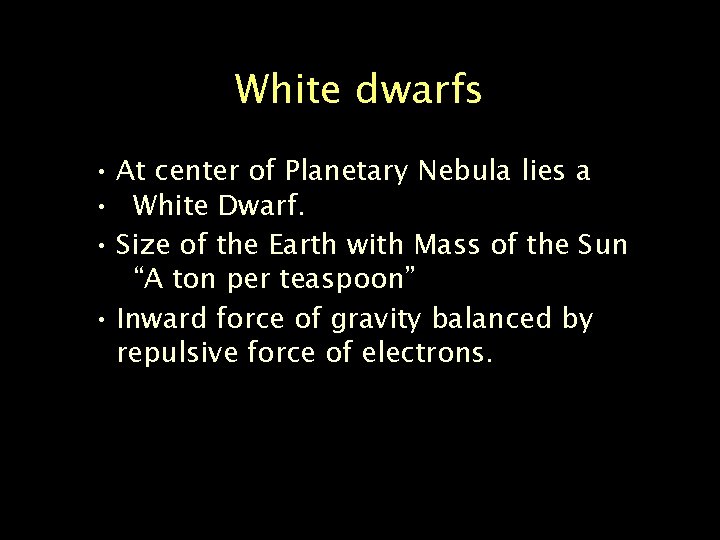 White dwarfs

• At center of Planetary Nebula lies a
• White Dwarf.
• Size of the Earth with Mass of the Sun
“A ton per teaspoon”
• Inward force of gravity balanced by repulsive force of electrons.